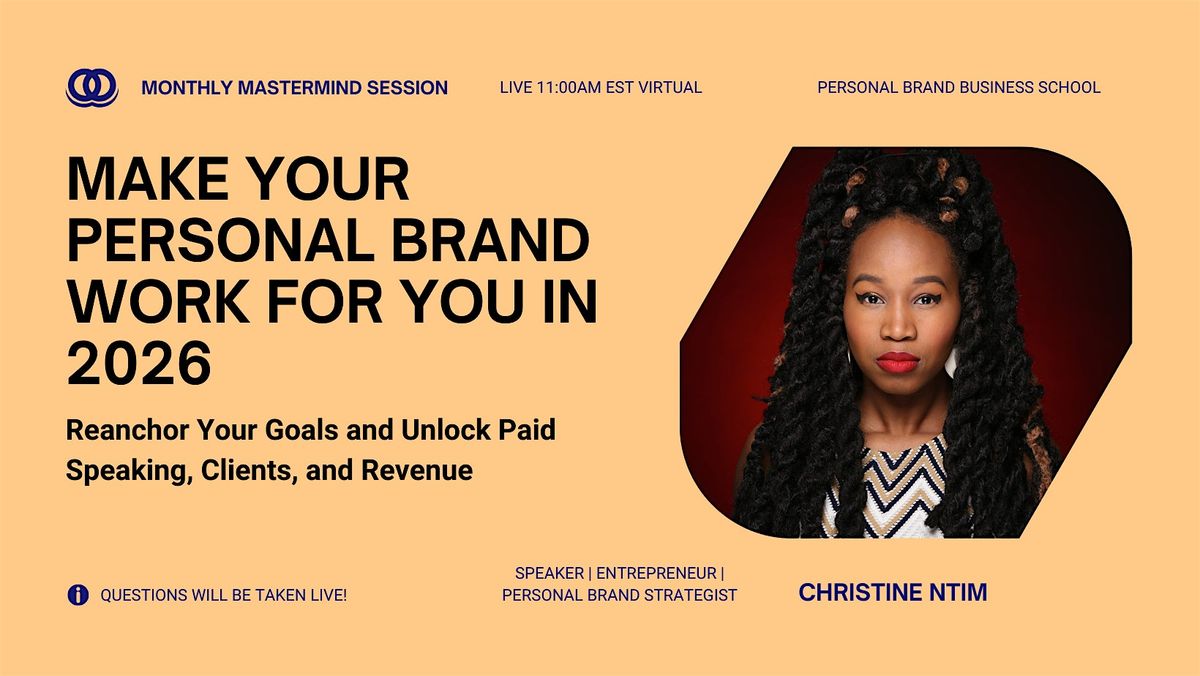 MONTHLY MASTERMIND SESSION

LIVE 11:00AM EST VIRTUAL

PERSONAL BRAND BUSINESS SCHOOL

MAKE YOUR PERSONAL BRAND WORK FOR YOU IN 2026

Reanchor Your Goals and Unlock Paid Speaking, Clients, and Revenue

QUESTIONS WILL BE TAKEN LIVE!

SPEAKER | ENTREPRENEUR | PERSONAL BRAND STRATEGIST

CHRISTINE NTIM